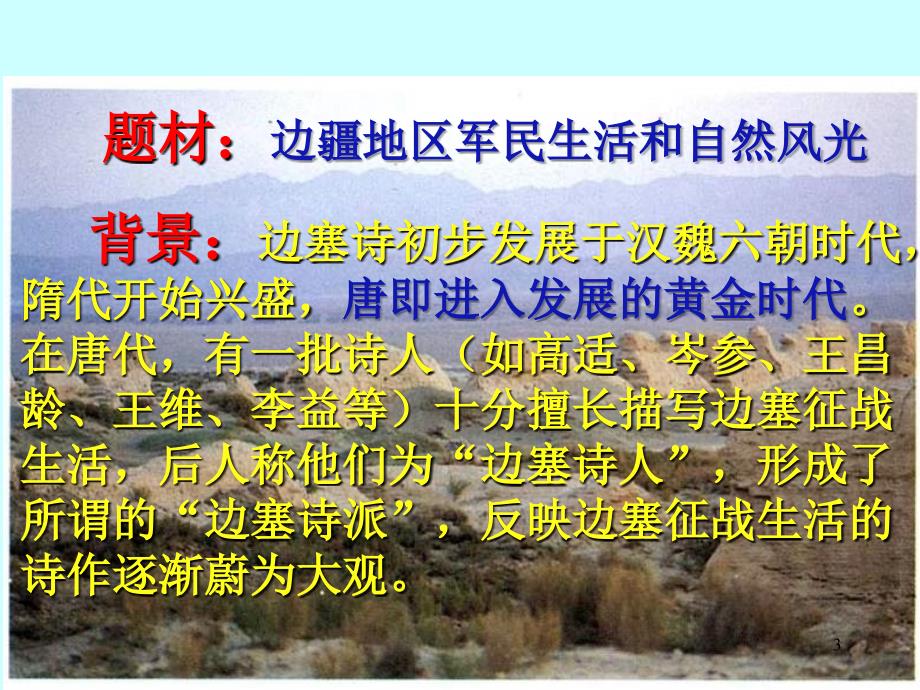 题材：边疆地区军民生活和自然风光

背景：边塞诗初步发展于汉魏六朝时代，隋代开始兴盛，唐即进入发展的黄金时代。在唐代，有一批诗人（如高适、岑参、王昌龄、王维、李益等）十分擅长描写边塞征战生活，后人称他们为“边塞诗人”，形成了所谓的“边塞诗派”，反映边塞征战生活的诗作逐渐蔚为大观。

3